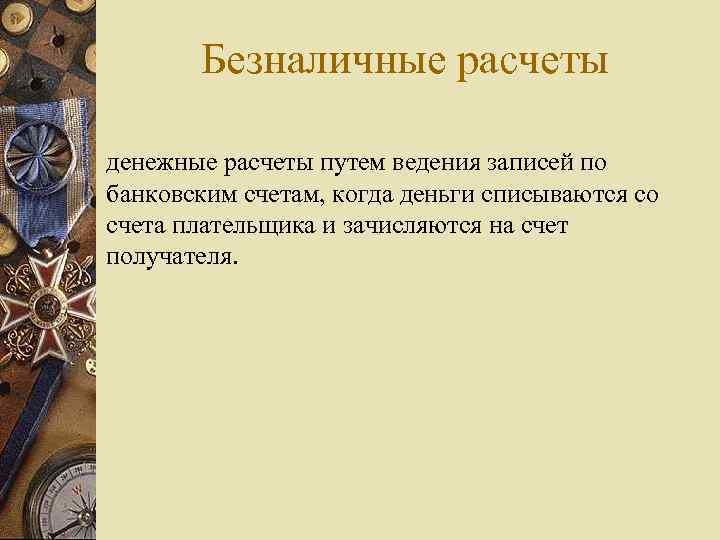 Безналичные расчеты

денежные расчеты путем ведения записей по банковским счетам, когда деньги списываются со счета плательщика и зачисляются на счет получателя.